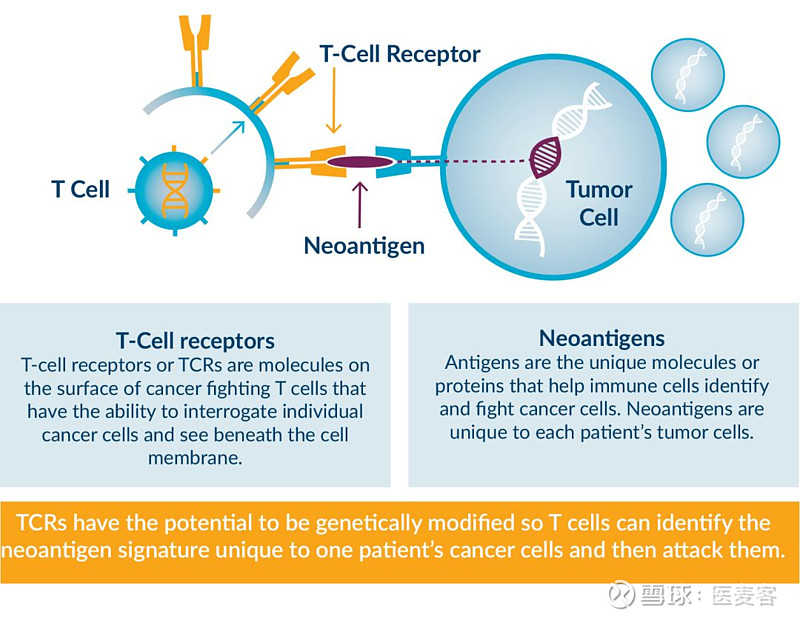 T-Cell Receptor

T Cell

Neoantigen

Tumor Cell

T-Cell receptors
T-cell receptors or TCRs are molecules on the surface of cancer fighting T cells that have the ability to interrogate individual cancer cells and see beneath the cell membrane.

Neoantigens
Antigens are the unique molecules or proteins that help immune cells identify and fight cancer cells. Neoantigens are unique to each patient's tumor cells.

TCRs have the potential to be genetically modified so T cells can identify the neoantigen signature unique to one patient's cancer cells and then attack them.

雪球：医麦客